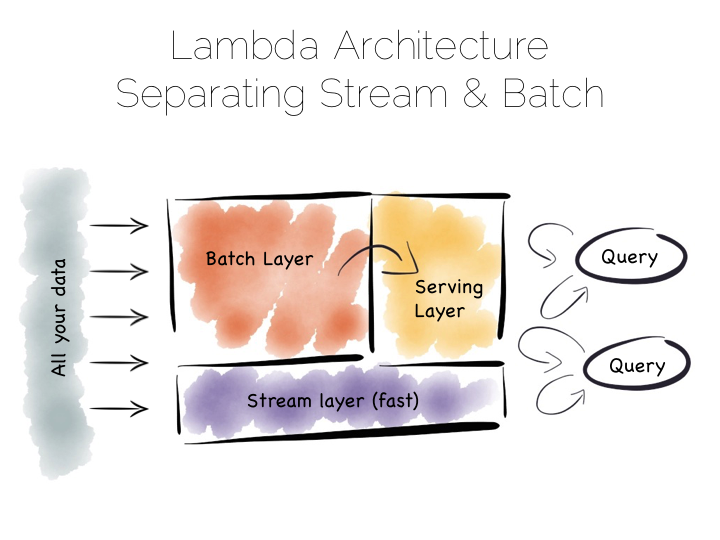 Lambda Architecture
Separating Stream & Batch

All your data

Batch Layer

Serving Layer

Stream layer (fast)

Query

Query